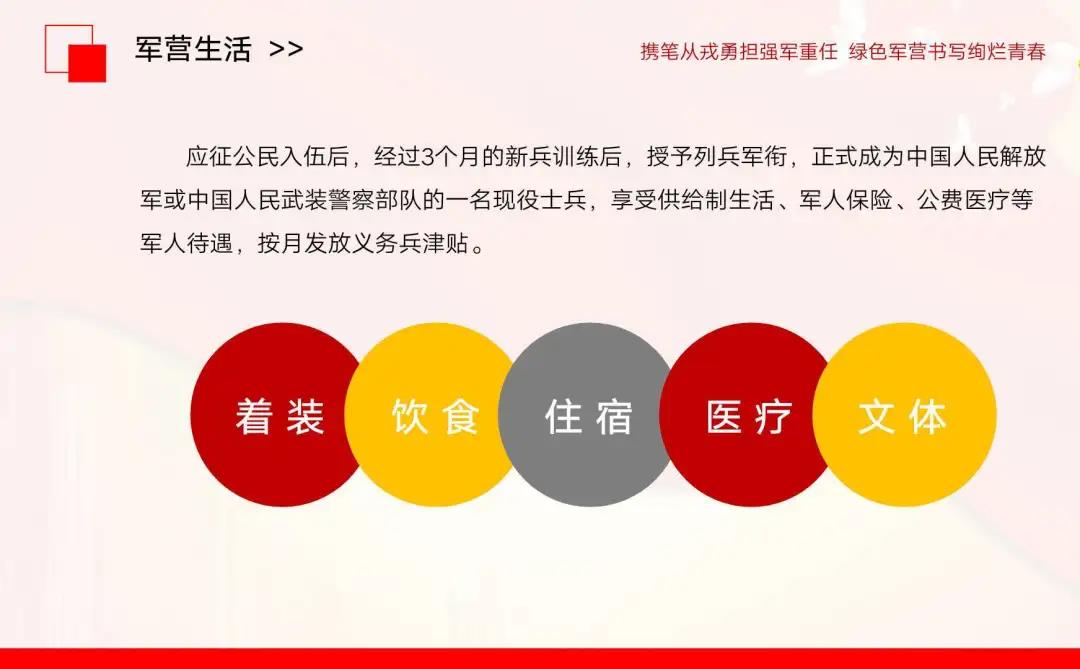 军营生活 >>

携笔从戎勇担强军重任 绿色军营书写绚烂青春

应征公民入伍后，经过3个月的新兵训练后，授予列兵军衔，正式成为中国人民解放军或中国人民武装警察部队的一名现役士兵，享受供给制生活、军人保险、公费医疗等军人待遇，按月发放义务兵津贴。

着装

饮食

住宿

医疗

文体